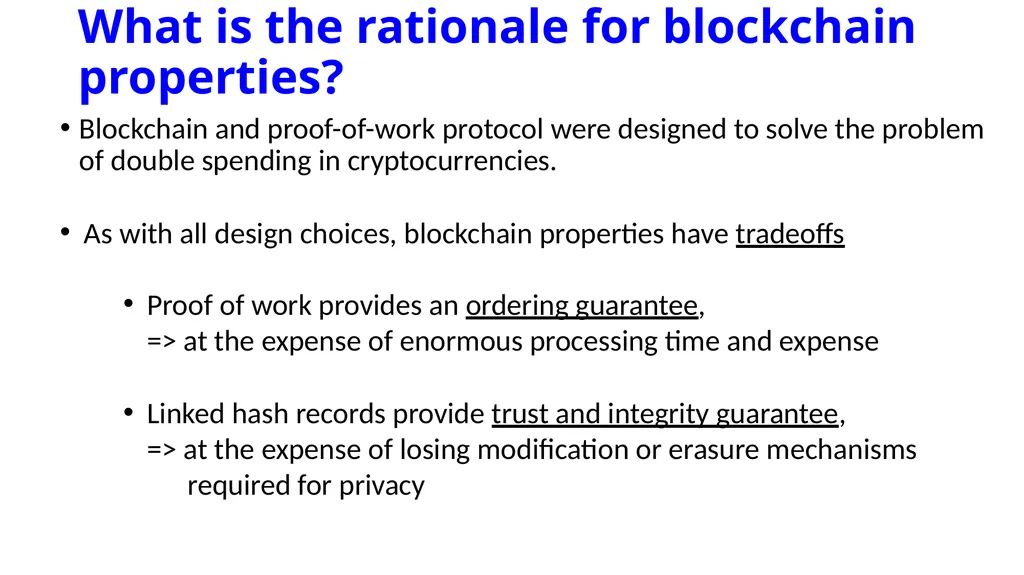 What is the rationale for blockchain properties?

• Blockchain and proof-of-work protocol were designed to solve the problem of double spending in cryptocurrencies.

• As with all design choices, blockchain properties have tradeoffs

• Proof of work provides an ordering guarantee,
=> at the expense of enormous processing time and expense

• Linked hash records provide trust and integrity guarantee,
=> at the expense of losing modification or erasure mechanisms required for privacy